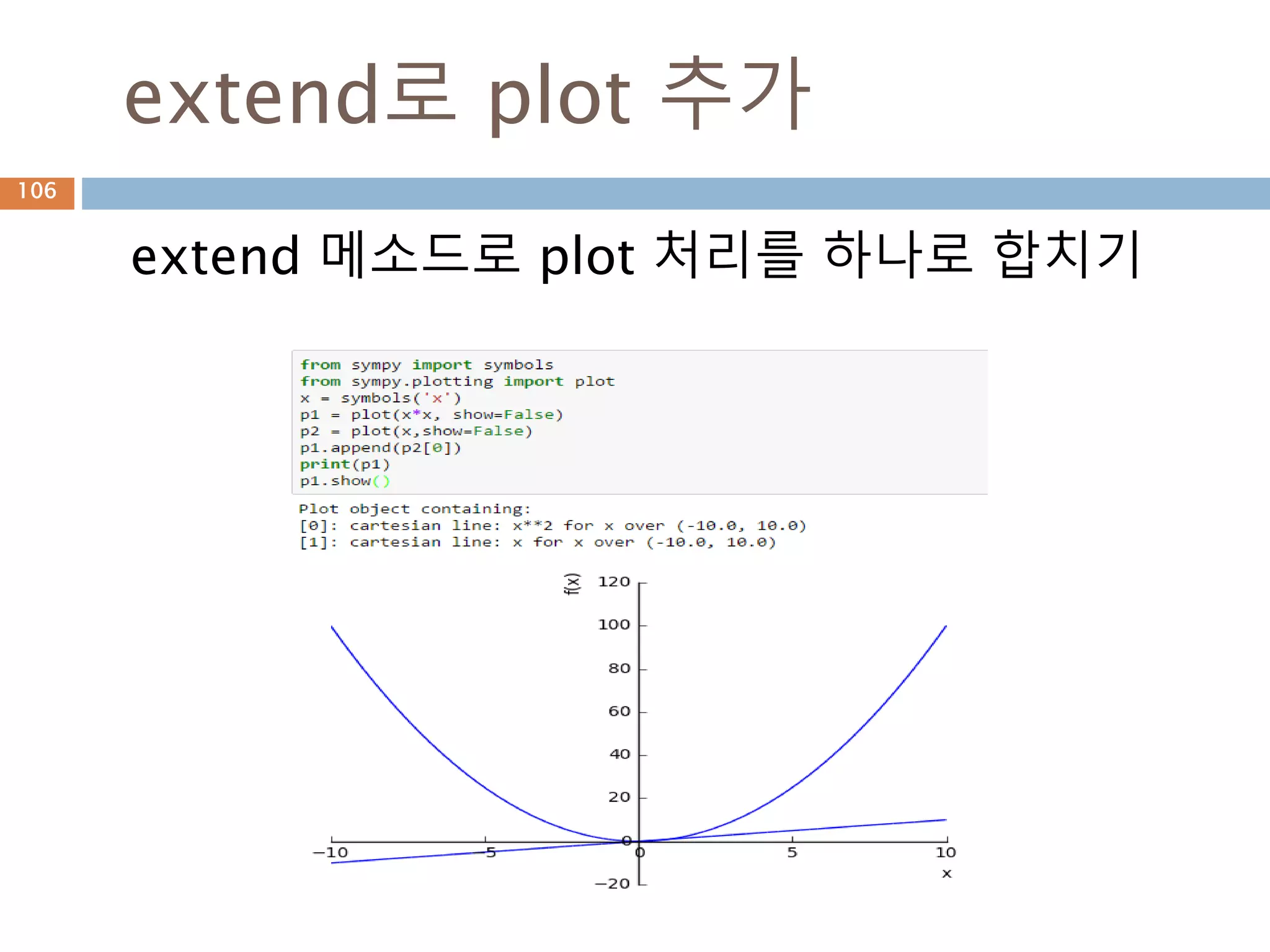 extend로 plot 추가

106

extend 메소드로 plot 처리를 하나로 합치기

from sympy import symbols
from sympy.plotting import plot
x = symbols('x')
p1 = plot(x*x, show=False)
p2 = plot(x,show=False)
p1.append(p2[0])
print(p1)
p1.show()

Plot object containing:
[0]: cartesian line: x**2 for x over (-10.0, 10.0)
[1]: cartesian line: x for x over (-10.0, 10.0)

f(x)
120
100
80
60
40
20
0
−20
−10
−5
0
5
10
x